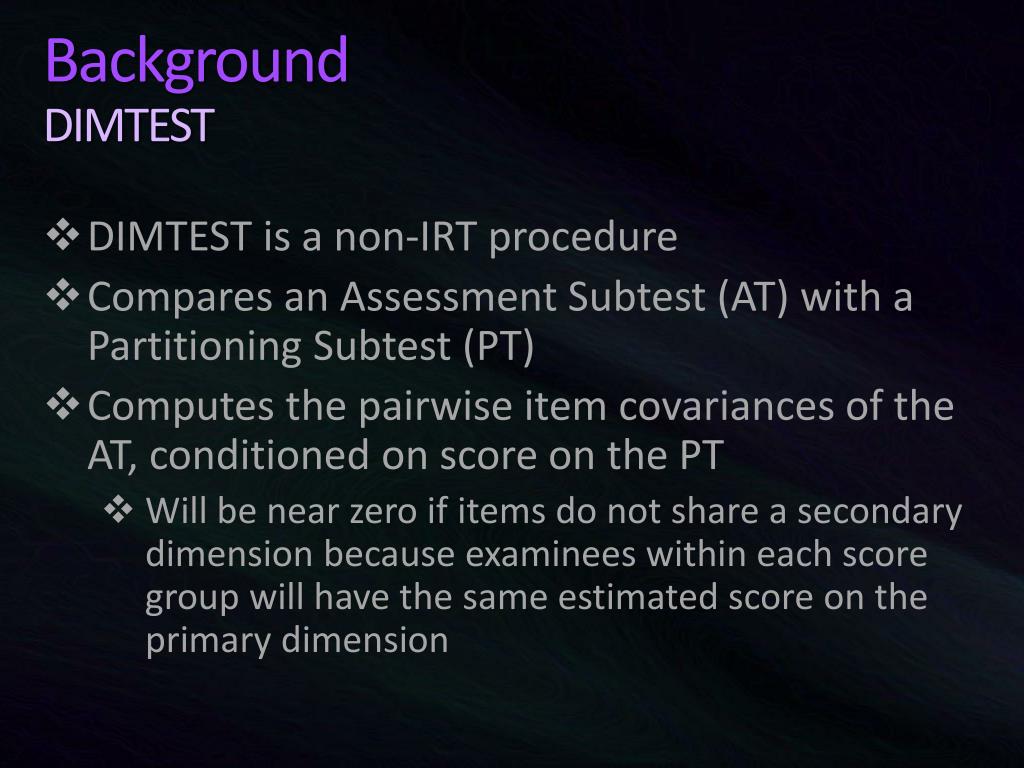 Background
DIMTEST

❖ DIMTEST is a non-IRT procedure
❖ Compares an Assessment Subtest (AT) with a Partitioning Subtest (PT)
❖ Computes the pairwise item covariances of the AT, conditioned on score on the PT
❖ Will be near zero if items do not share a secondary dimension because examinees within each score group will have the same estimated score on the primary dimension